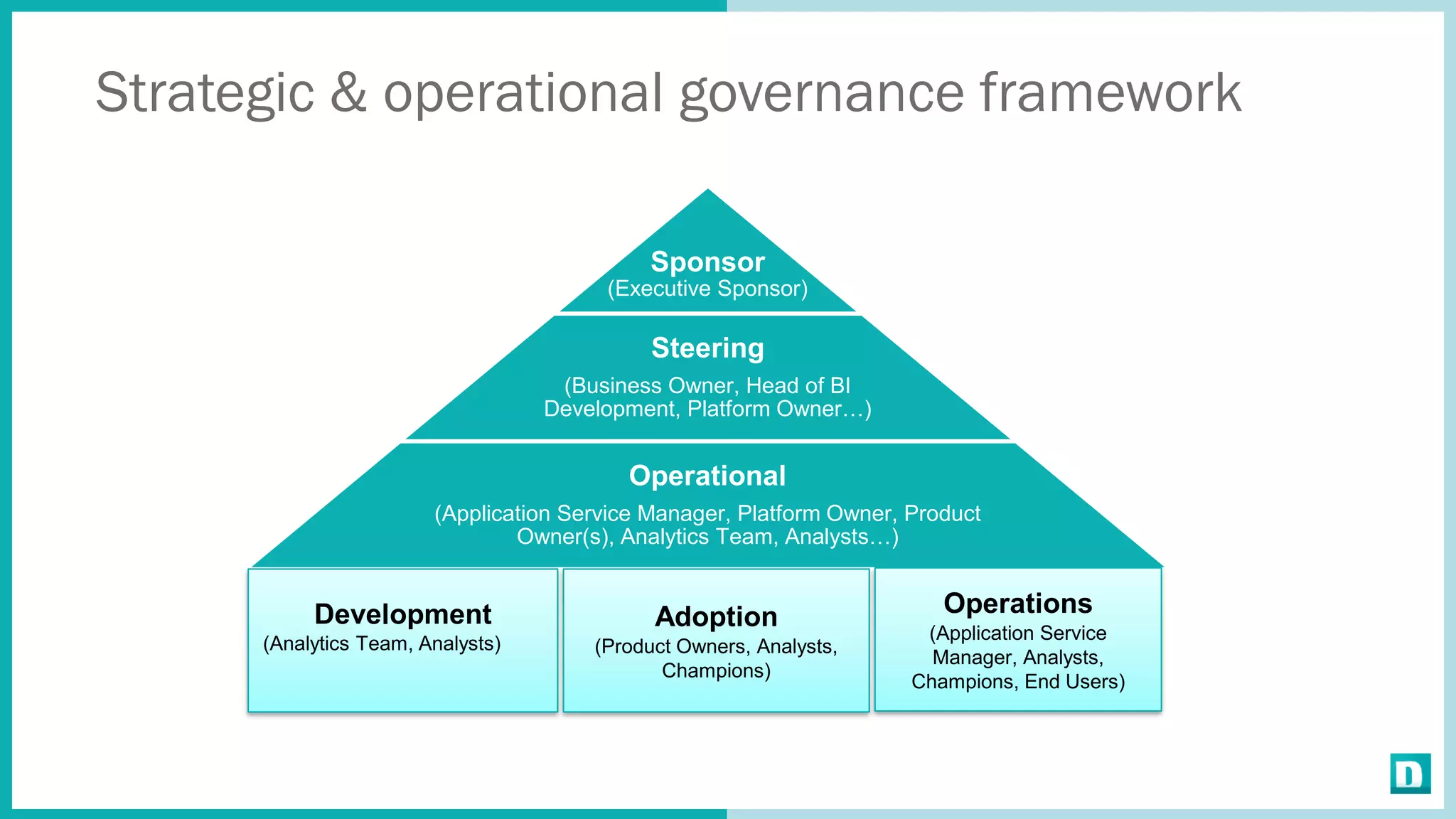 Strategic & operational governance framework

Sponsor
(Executive Sponsor)

Steering
(Business Owner, Head of BI Development, Platform Owner…)

Operational
(Application Service Manager, Platform Owner, Product Owner(s), Analytics Team, Analysts…)

Development
(Analytics Team, Analysts)

Adoption
(Product Owners, Analysts, Champions)

Operations
(Application Service Manager, Analysts, Champions, End Users)

D